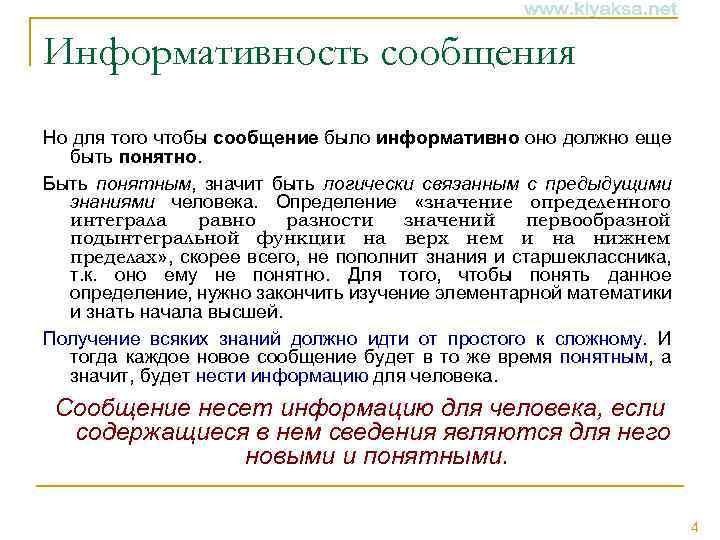 www.kiyaksa.net

Информативность сообщения

Но для того чтобы сообщение было информативно оно должно еще быть понятно.

Быть понятным, значит быть логически связанным с предыдущими знаниями человека. Определение «значение определенного интеграла равно разности значений первообразной подынтегральной функции на верх нем и на нижнем пределах», скорее всего, не пополнит знания и старшеклассника, т.к. оно ему не понятно. Для того, чтобы понять данное определение, нужно закончить изучение элементарной математики и знать начала высшей.

Получение всяких знаний должно идти от простого к сложному. И тогда каждое новое сообщение будет в то же время понятным, а значит, будет нести информацию для человека.

Сообщение несет информацию для человека, если содержащиеся в нем сведения являются для него новыми и понятными.

4